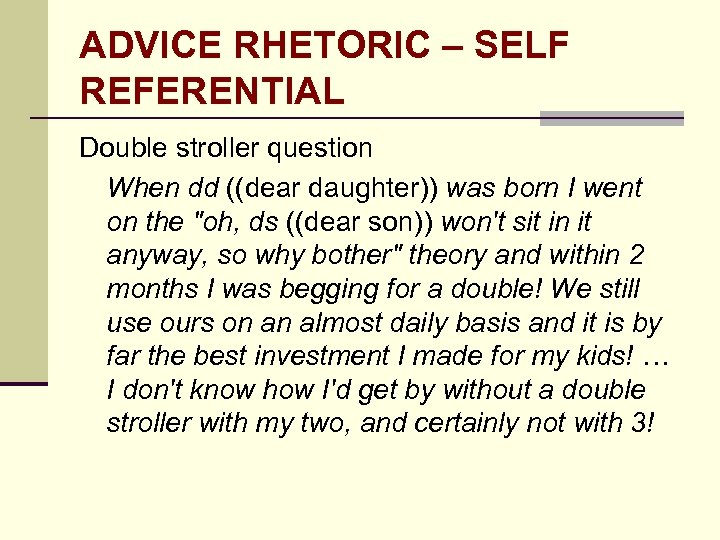 ADVICE RHETORIC – SELF REFERENTIAL

Double stroller question

When dd ((dear daughter)) was born I went on the "oh, ds ((dear son)) won't sit in it anyway, so why bother" theory and within 2 months I was begging for a double! We still use ours on an almost daily basis and it is by far the best investment I made for my kids! … I don't know how I'd get by without a double stroller with my two, and certainly not with 3!